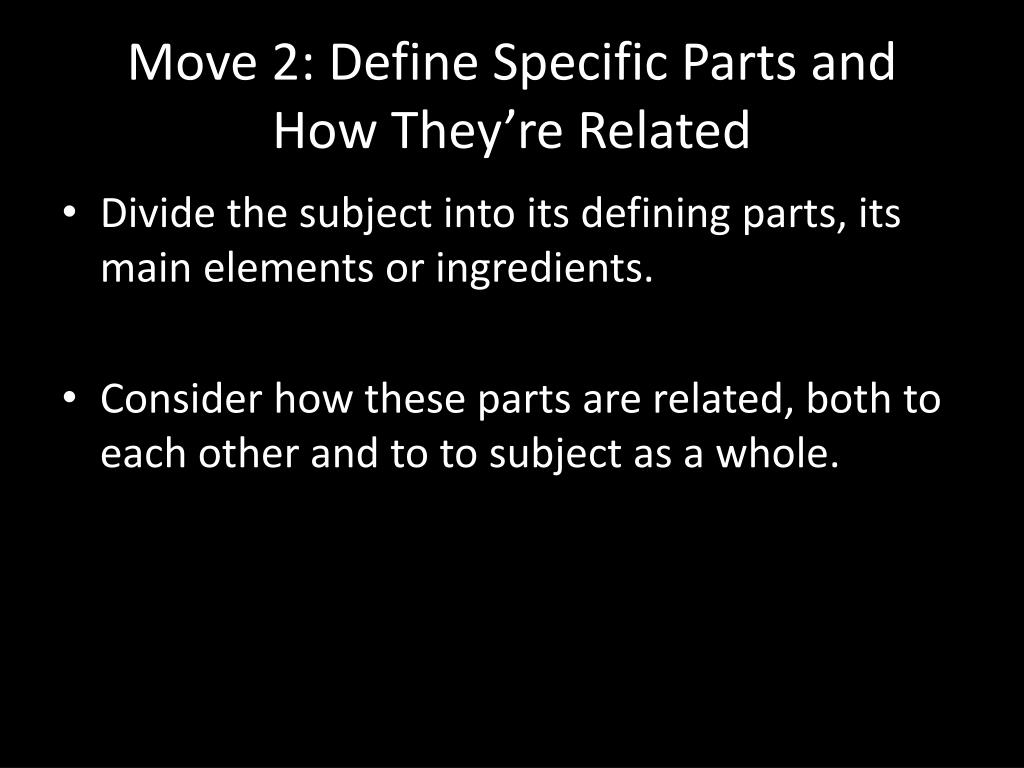 Move 2: Define Specific Parts and How They’re Related

• Divide the subject into its defining parts, its main elements or ingredients.

• Consider how these parts are related, both to each other and to to subject as a whole.